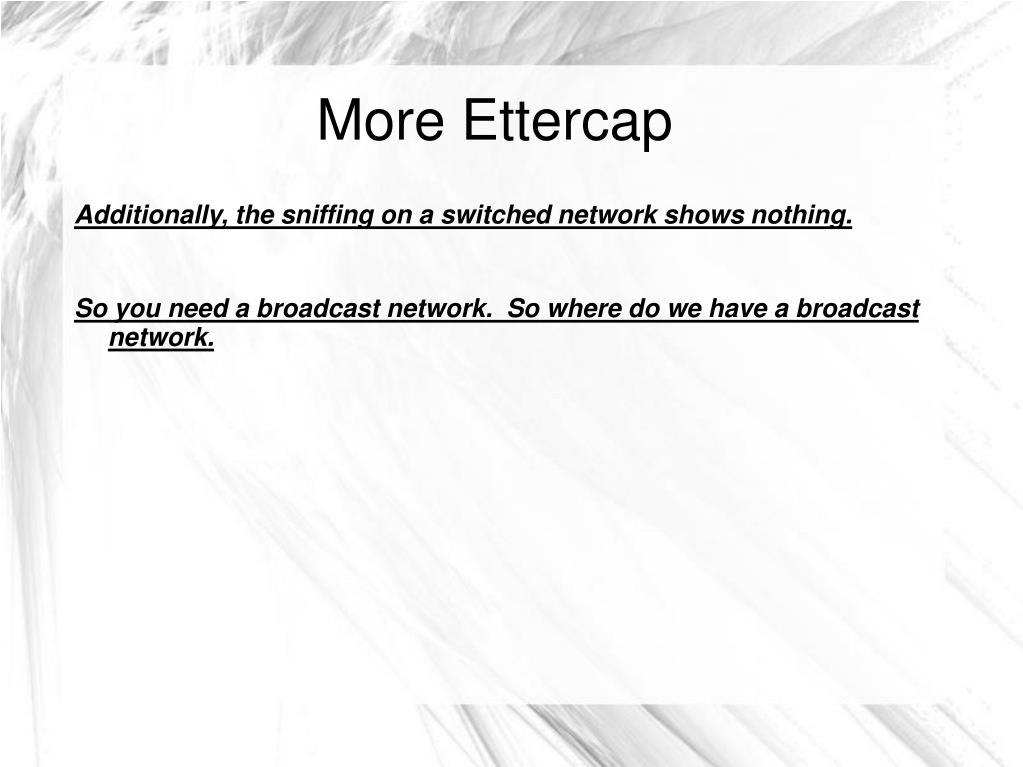 More Ettercap

Additionally, the sniffing on a switched network shows nothing.

So you need a broadcast network.  So where do we have a broadcast network.